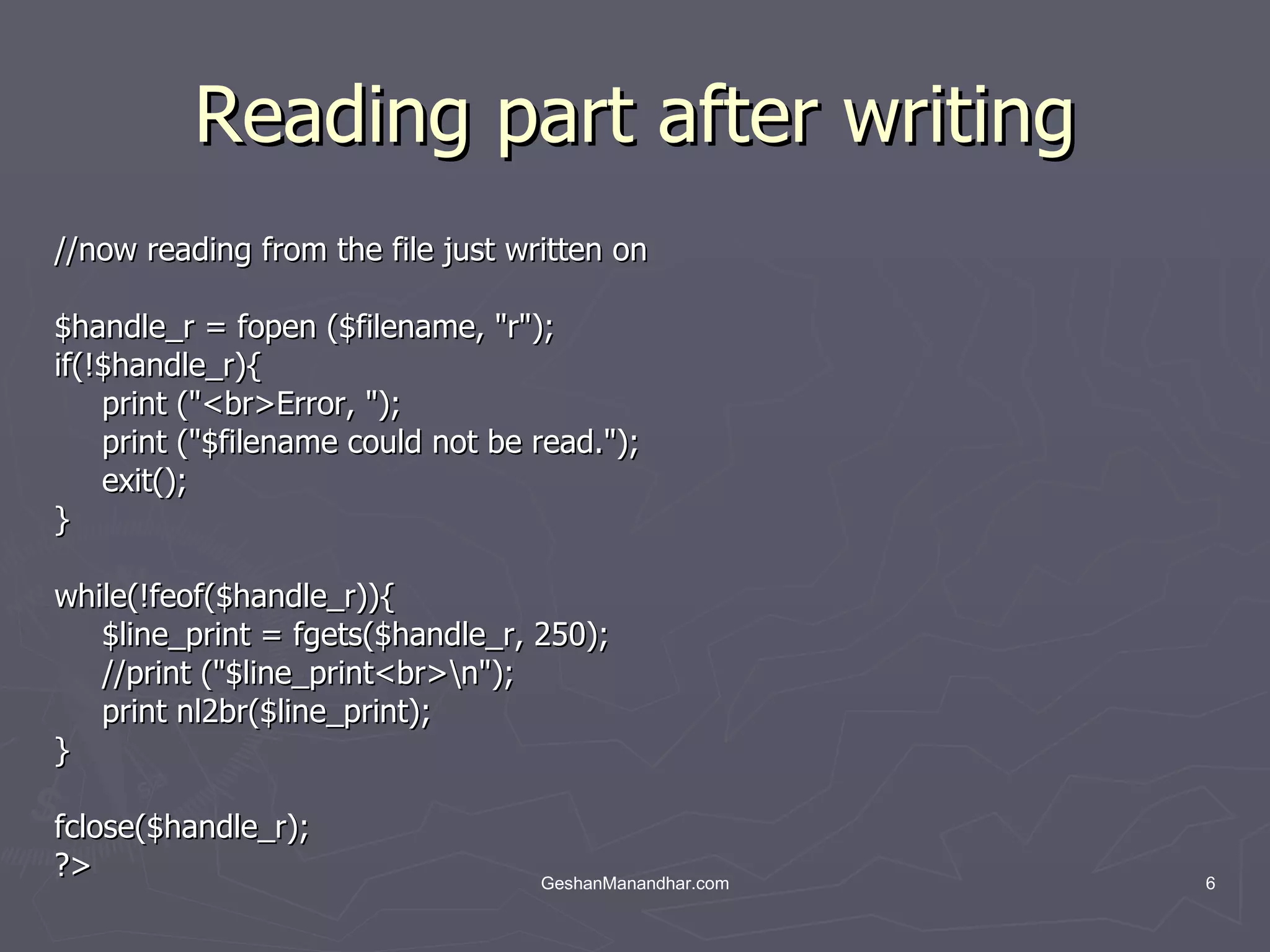 Reading part after writing

//now reading from the file just written on

$handle_r = fopen ($filename, "r");
if(!$handle_r){
    print ("<br>Error, ");
    print ("$filename could not be read.");
    exit();
}

while(!feof($handle_r)){
    $line_print = fgets($handle_r, 250);
    //print ("$line_print<br>\n");
    print nl2br($line_print);
}

fclose($handle_r);
?>

GeshanManandhar.com

6